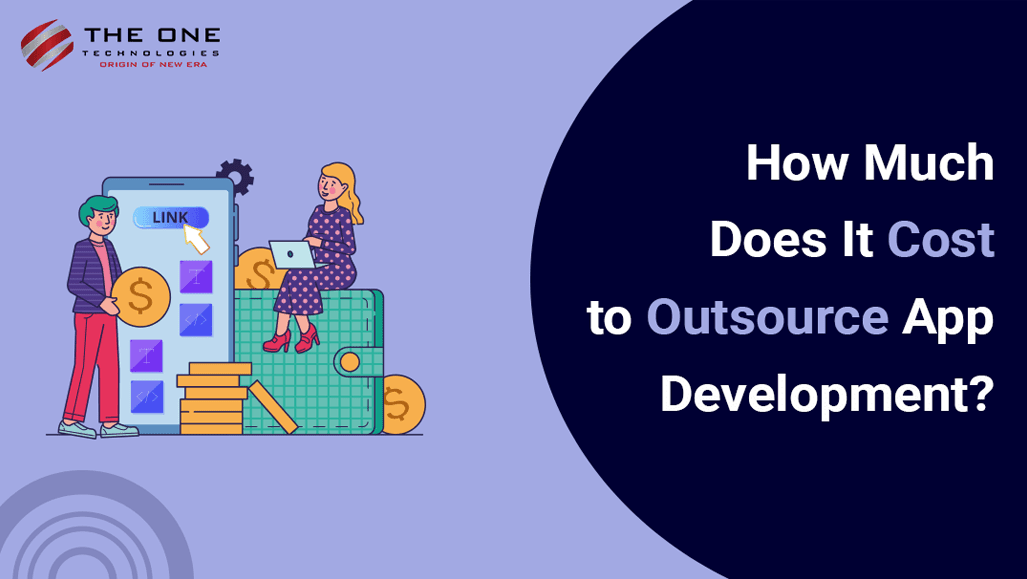 THE ONE
TECHNOLOGIES
ORIGIN OF NEW ERA

LINK

$

$

$

How Much Does It Cost to Outsource App Development?